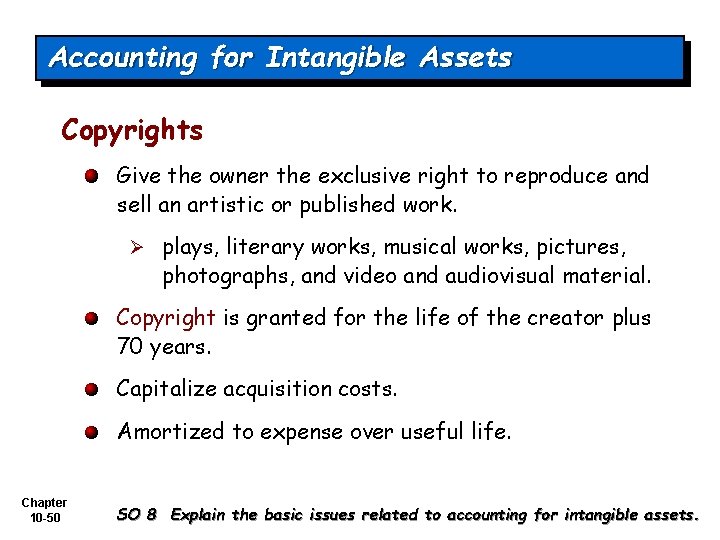 Accounting for Intangible Assets

Copyrights

Give the owner the exclusive right to reproduce and sell an artistic or published work.

plays, literary works, musical works, pictures, photographs, and video and audiovisual material.

Copyright is granted for the life of the creator plus 70 years.

Capitalize acquisition costs.

Amortized to expense over useful life.

Chapter 10-50

SO 8 Explain the basic issues related to accounting for intangible assets.